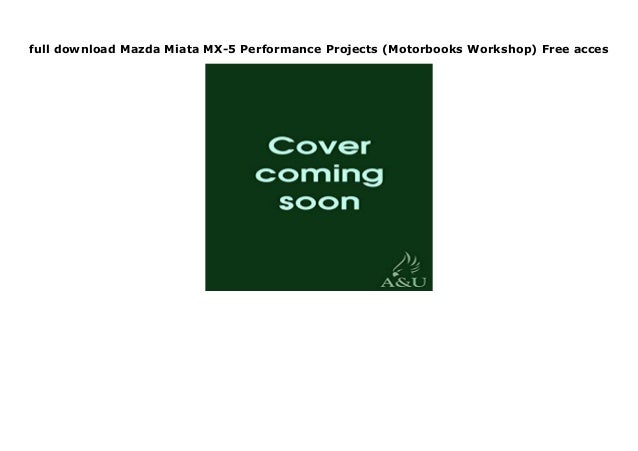 full download Mazda Miata MX-5 Performance Projects (Motorbooks Workshop) Free acces

Cover coming soon

A&U